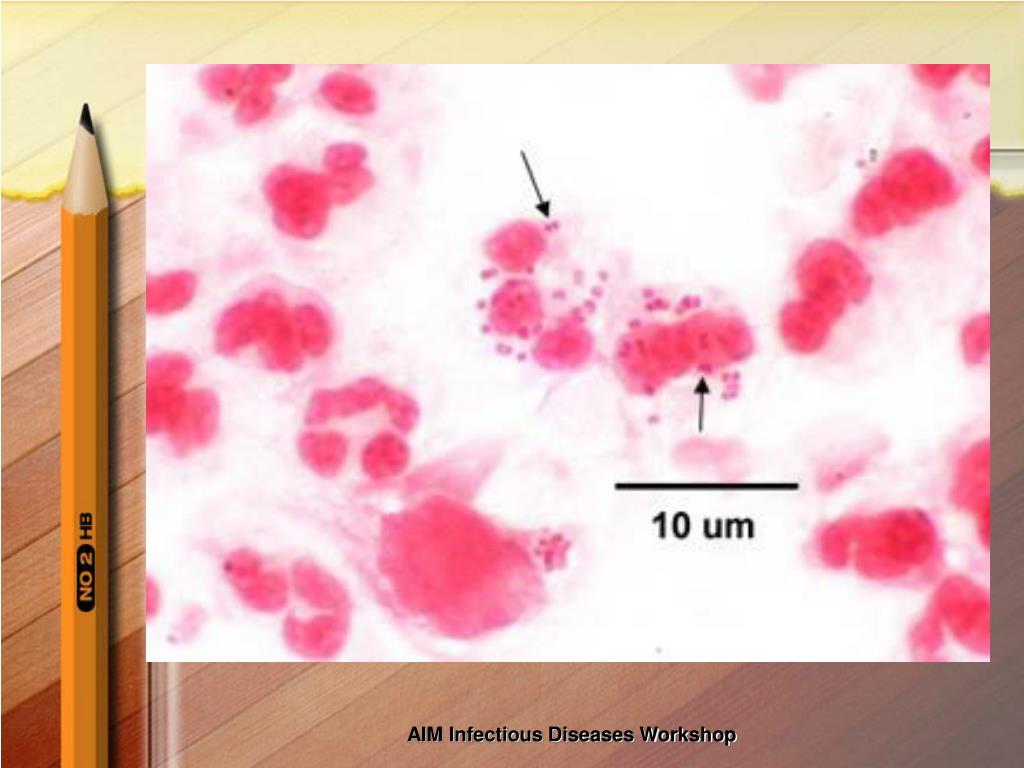 NO 2 HB

10 um

AIM Infectious Diseases Workshop